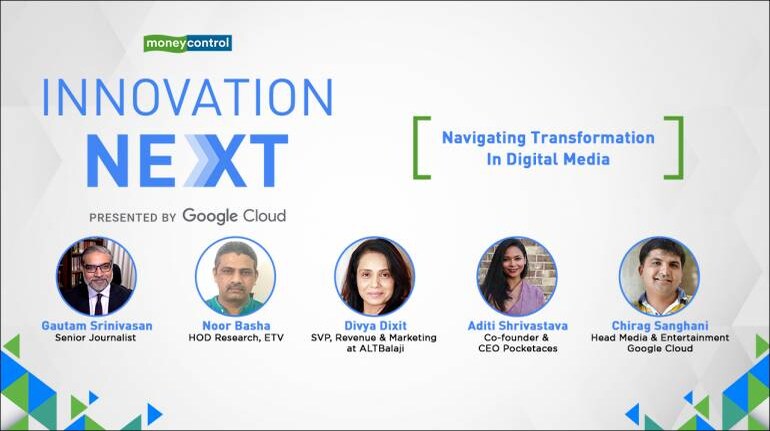 moneycontrol

INNOVATION NEXT

PRESENTED BY Google Cloud

Navigating Transformation In Digital Media

Gautam Srinivasan
Senior Journalist

Noor Basha
HOD Research, ETV

Divya Dixit
SVP, Revenue & Marketing at ALTBalaji

Aditi Shrivastava
Co-founder & CEO Pocketaces

Chirag Sanghani
Head Media & Entertainment Google Cloud